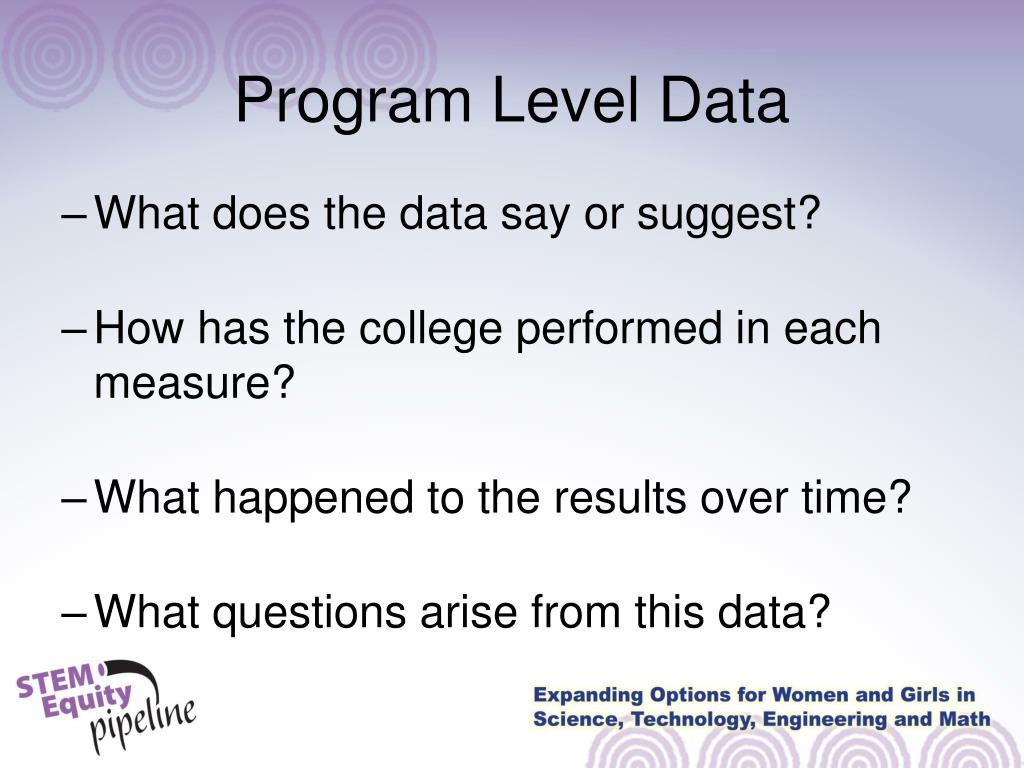 Program Level Data

– What does the data say or suggest?

– How has the college performed in each measure?

– What happened to the results over time?

– What questions arise from this data?

STEM Equity pipeline

Expanding Options for Women and Girls in Science, Technology, Engineering and Math